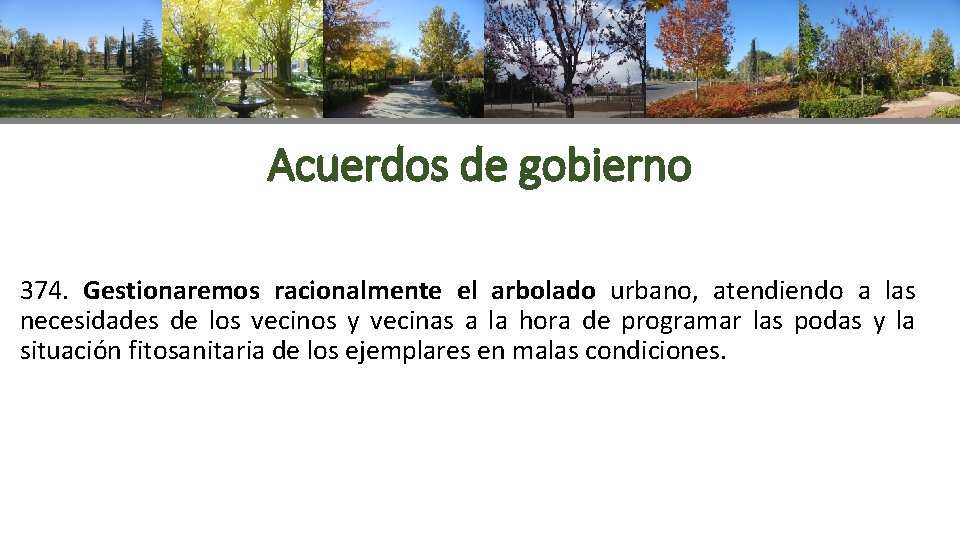 Acuerdos de gobierno

374. Gestionaremos racionalmente el arbolado urbano, atendiendo a las necesidades de los vecinos y vecinas a la hora de programar las podas y la situación fitosanitaria de los ejemplares en malas condiciones.